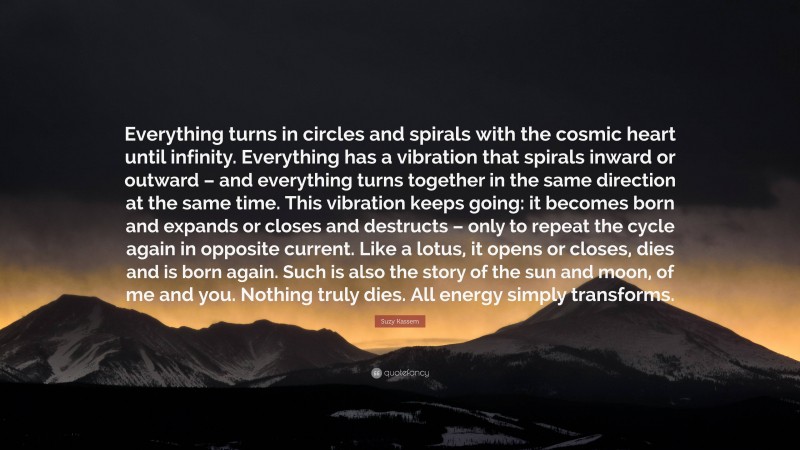 Everything turns in circles and spirals with the cosmic heart until infinity. Everything has a vibration that spirals inward or outward – and everything turns together in the same direction at the same time. This vibration keeps going: it becomes born and expands or closes and destructs – only to repeat the cycle again in opposite current. Like a lotus, it opens or closes, dies and is born again. Such is also the story of the sun and moon, of me and you. Nothing truly dies. All energy simply transforms.

Suzy Kassem

quotefancy